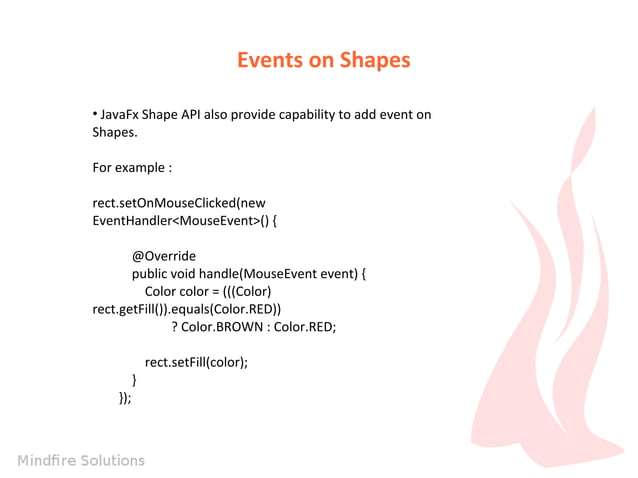 Events on Shapes

• JavaFx Shape API also provide capability to add event on Shapes.

For example :

rect.setOnMouseClicked(new EventHandler<MouseEvent>() {

@Override
public void handle(MouseEvent event) {
Color color = (((Color) rect.getFill()).equals(Color.RED))
? Color.BROWN : Color.RED;

rect.setFill(color);
}
});

Mindfire Solutions